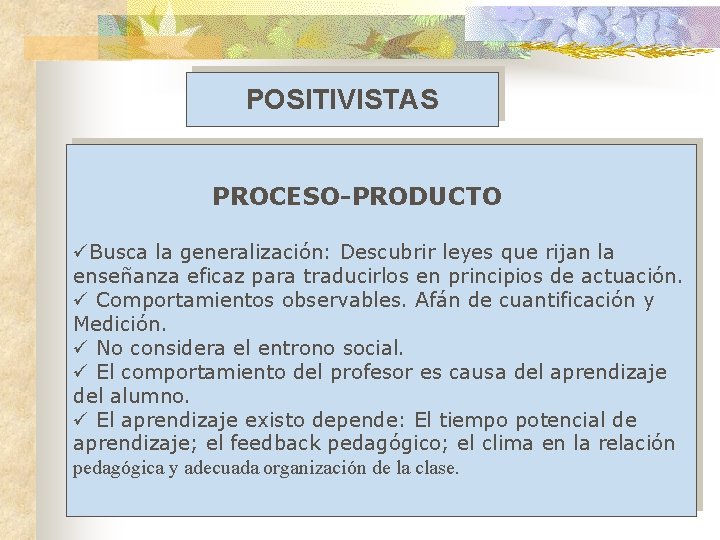 POSITIVISTAS

PROCESO-PRODUCTO

✓Busca la generalización: Descubrir leyes que rijan la enseñanza eficaz para traducirlos en principios de actuación.
✓ Comportamientos observables. Afán de cuantificación y Medición.
✓ No considera el entrono social.
✓ El comportamiento del profesor es causa del aprendizaje del alumno.
✓ El aprendizaje existo depende: El tiempo potencial de aprendizaje; el feedback pedagógico; el clima en la relación pedagógica y adecuada organización de la clase.